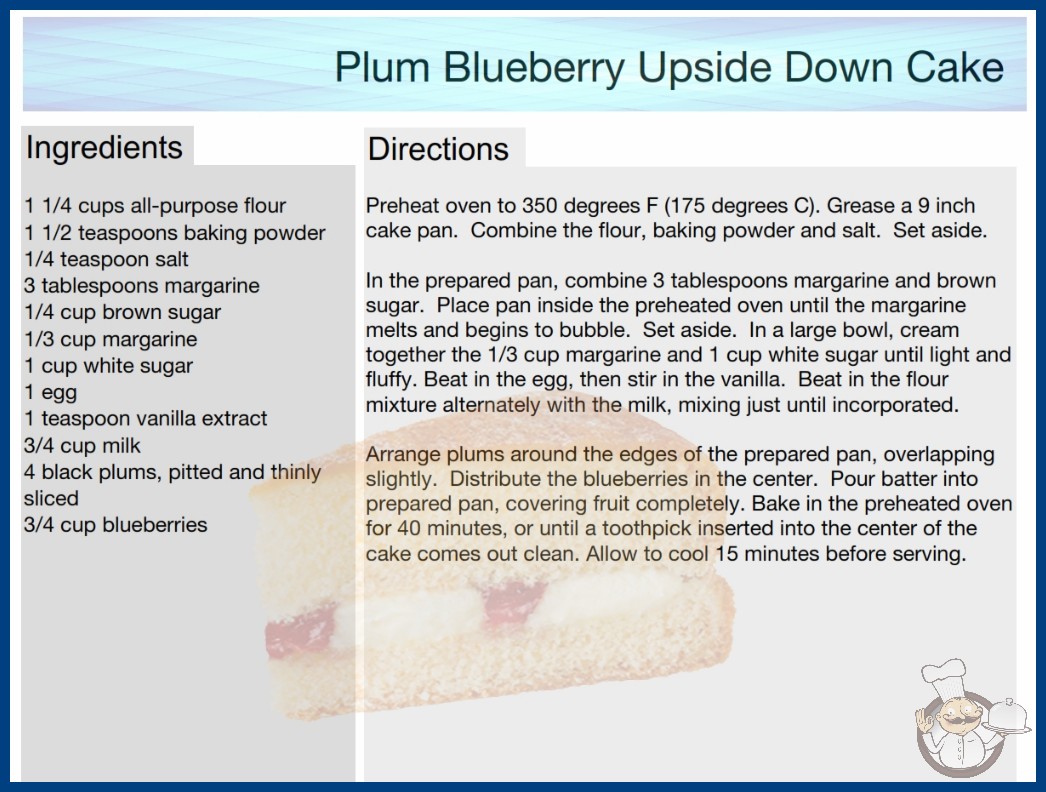 Plum Blueberry Upside Down Cake

Ingredients

1 1/4 cups all-purpose flour
1 1/2 teaspoons baking powder
1/4 teaspoon salt
3 tablespoons margarine
1/4 cup brown sugar
1/3 cup margarine
1 cup white sugar
1 egg
1 teaspoon vanilla extract
3/4 cup milk
4 black plums, pitted and thinly sliced
3/4 cup blueberries

Directions

Preheat oven to 350 degrees F (175 degrees C). Grease a 9 inch cake pan. Combine the flour, baking powder and salt. Set aside.

In the prepared pan, combine 3 tablespoons margarine and brown sugar. Place pan inside the preheated oven until the margarine melts and begins to bubble. Set aside. In a large bowl, cream together the 1/3 cup margarine and 1 cup white sugar until light and fluffy. Beat in the egg, then stir in the vanilla. Beat in the flour mixture alternately with the milk, mixing just until incorporated.

Arrange plums around the edges of the prepared pan, overlapping slightly. Distribute the blueberries in the center. Pour batter into prepared pan, covering fruit completely. Bake in the preheated oven for 40 minutes, or until a toothpick inserted into the center of the cake comes out clean. Allow to cool 15 minutes before serving.